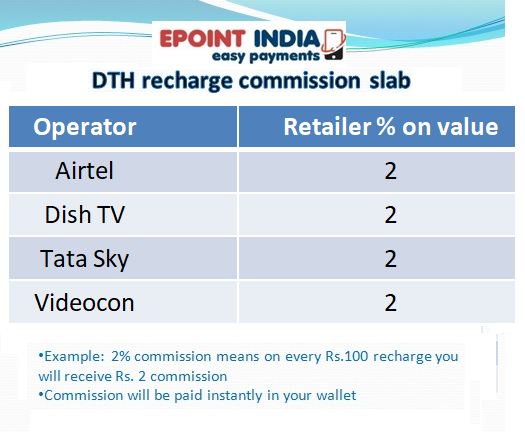 EPOINT INDIA
easy payments

DTH recharge commission slab

| Operator | Retailer % on value |
|---|---|
| Airtel | 2 |
| Dish TV | 2 |
| Tata Sky | 2 |
| Videocon | 2 |

•Example: 2% commission means on every Rs.100 recharge you will receive Rs. 2 commission
•Commission will be paid instantly in your wallet